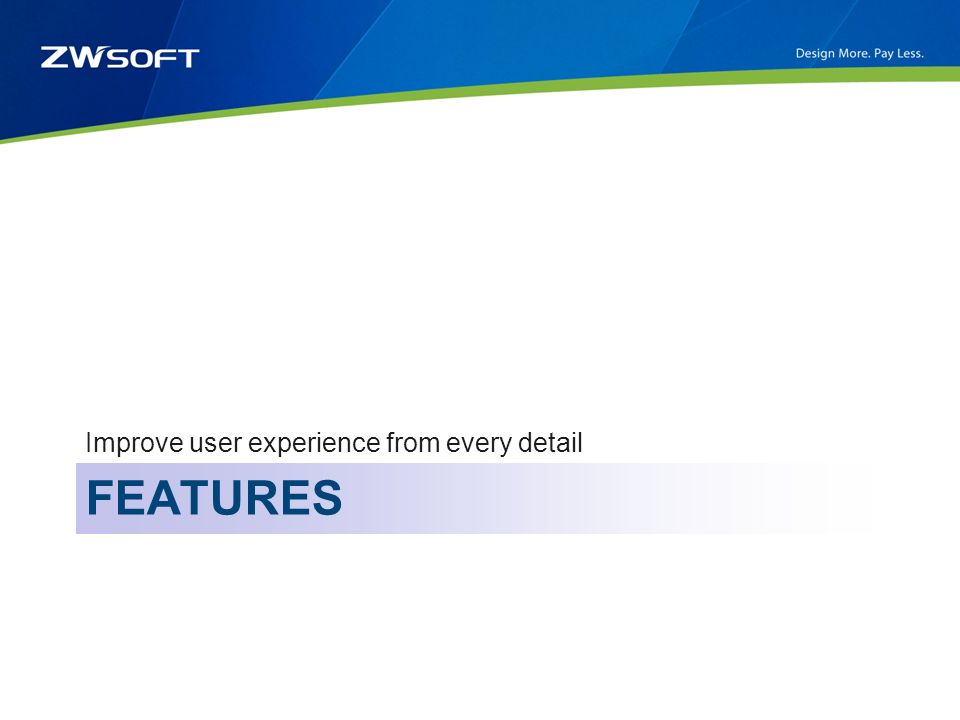 ZWSOFT

Design More. Pay Less.

Improve user experience from every detail

FEATURES